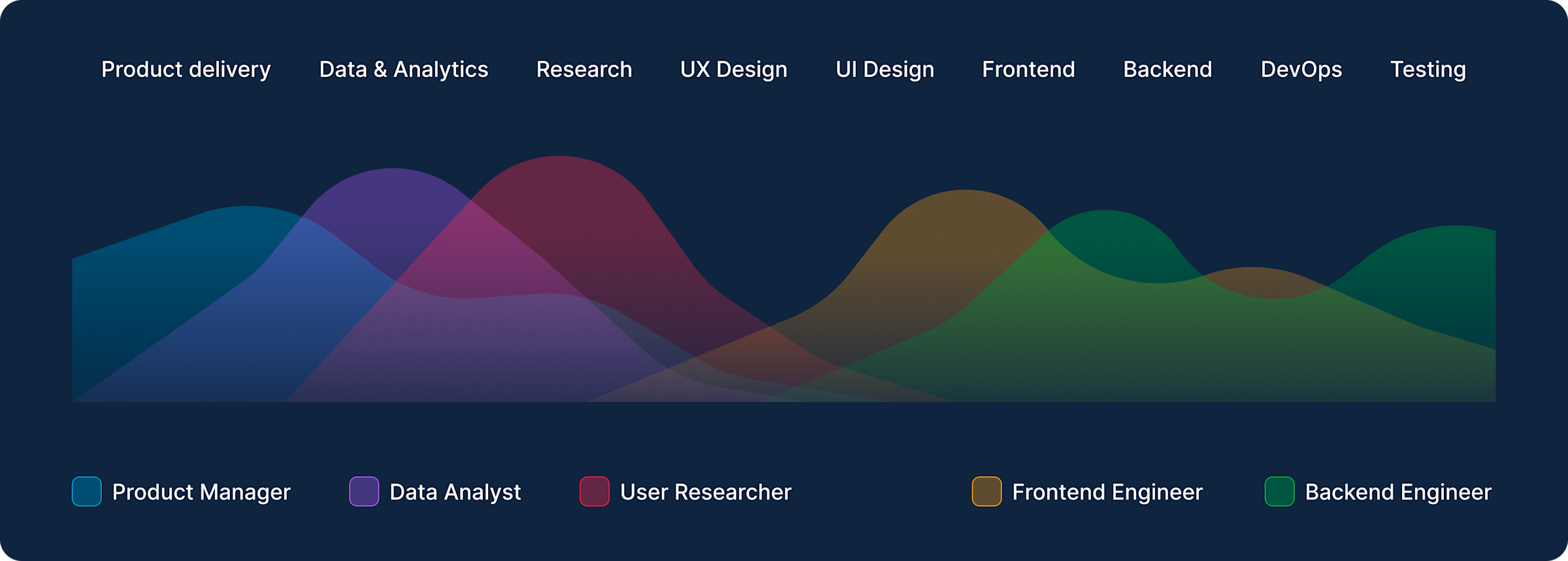 Product delivery Data & Analytics Research UX Design UI Design Frontend Backend DevOps Testing

Product Manager Data Analyst User Researcher Frontend Engineer Backend Engineer